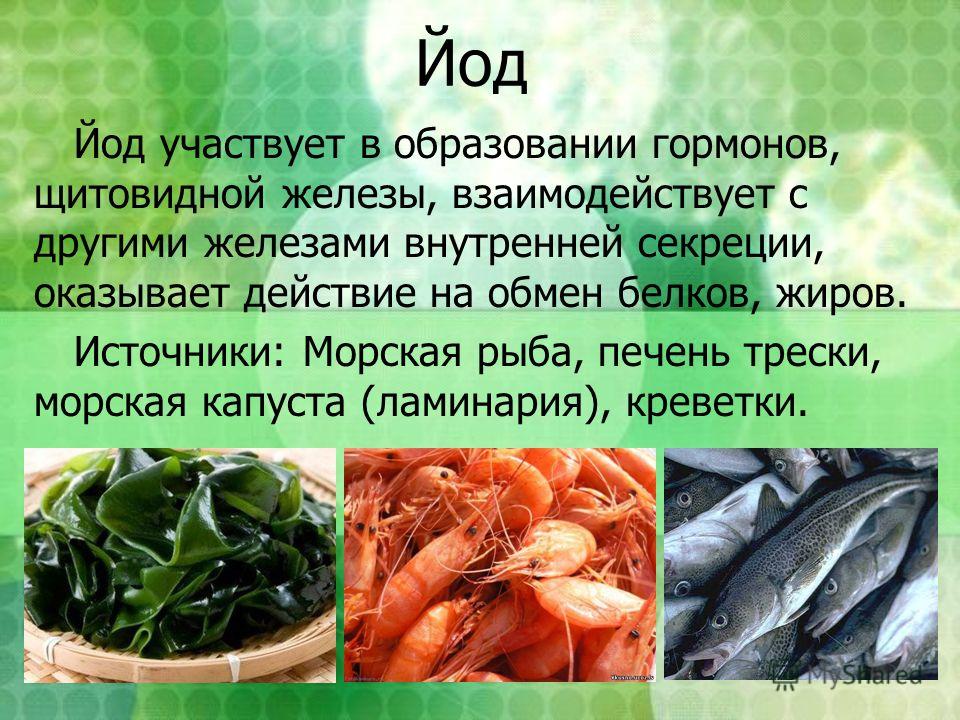 Йод

Йод участвует в образовании гормонов, щитовидной железы, взаимодействует с другими железами внутренней секреции, оказывает действие на обмен белков, жиров.

Источники: Морская рыба, печень трески, морская капуста (ламинария), креветки.

MyShared